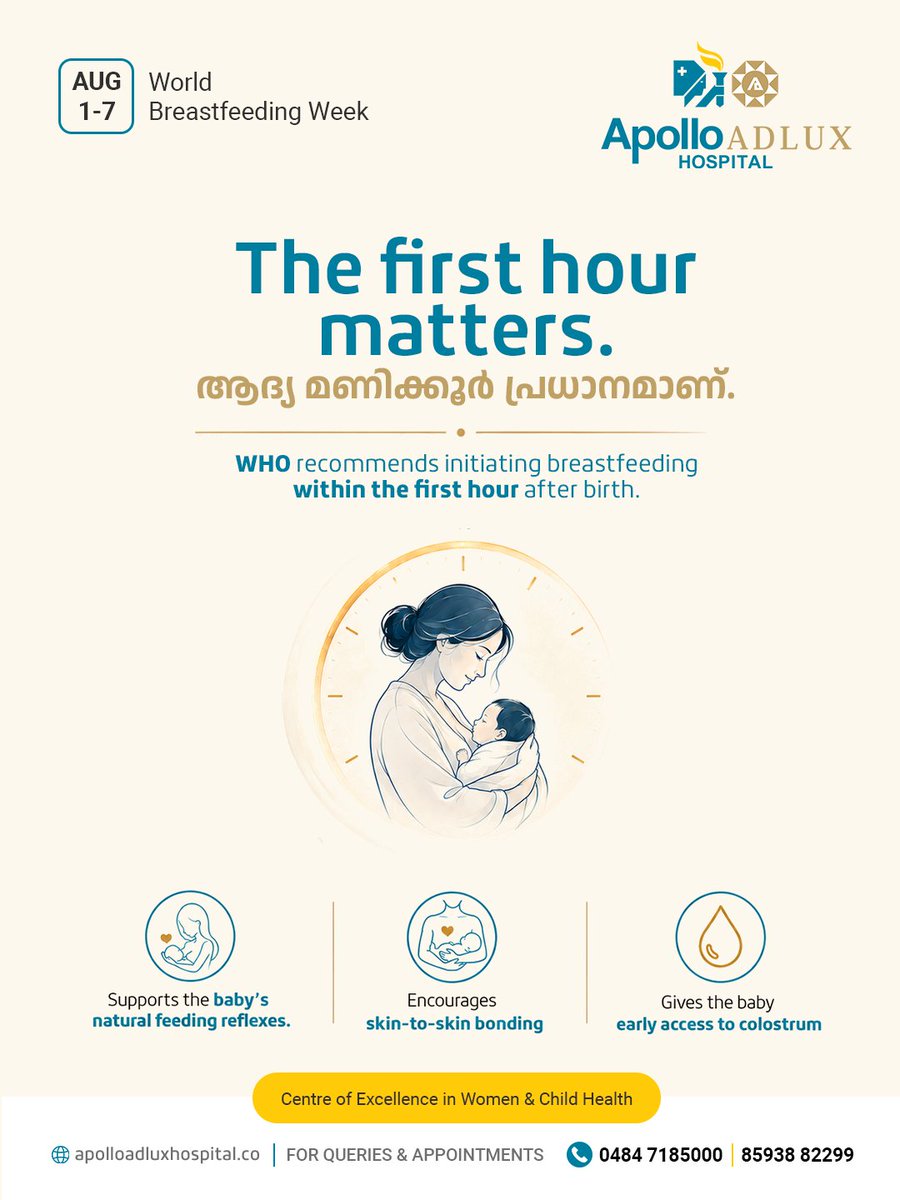 AUG 1-7 World Breastfeeding Week

Apollo ADLUX HOSPITAL

The first hour matters.

ആദ്യ മണിക്കൂർ പ്രധാനമാണ്.

WHO recommends initiating breastfeeding within the first hour after birth.

Supports the baby's natural feeding reflexes.

Encourages skin-to-skin bonding

Gives the baby early access to colostrum

Centre of Excellence in Women & Child Health

apolloadluxhospital.co | FOR QUERIES & APPOINTMENTS 0484 7185000 | 85938 82299